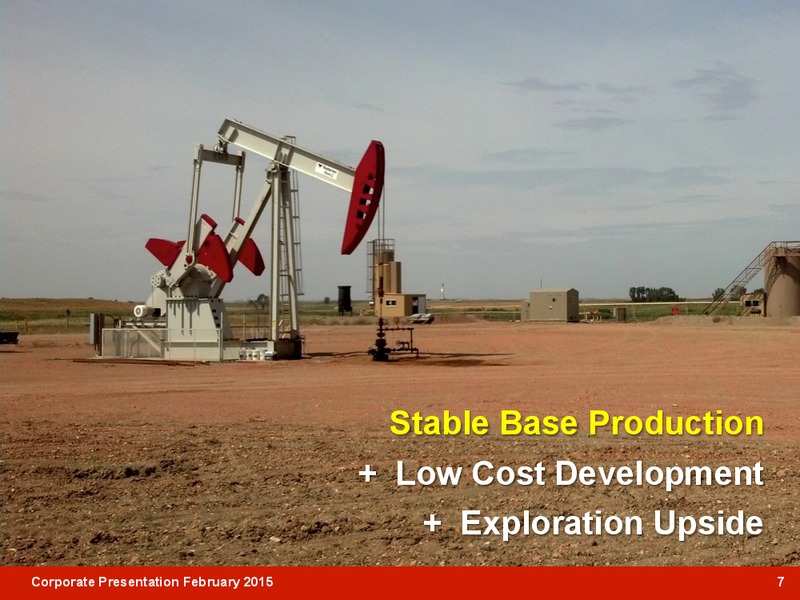 Stable Base Production

+ Low Cost Development

+ Exploration Upside

Corporate Presentation February 2015

7